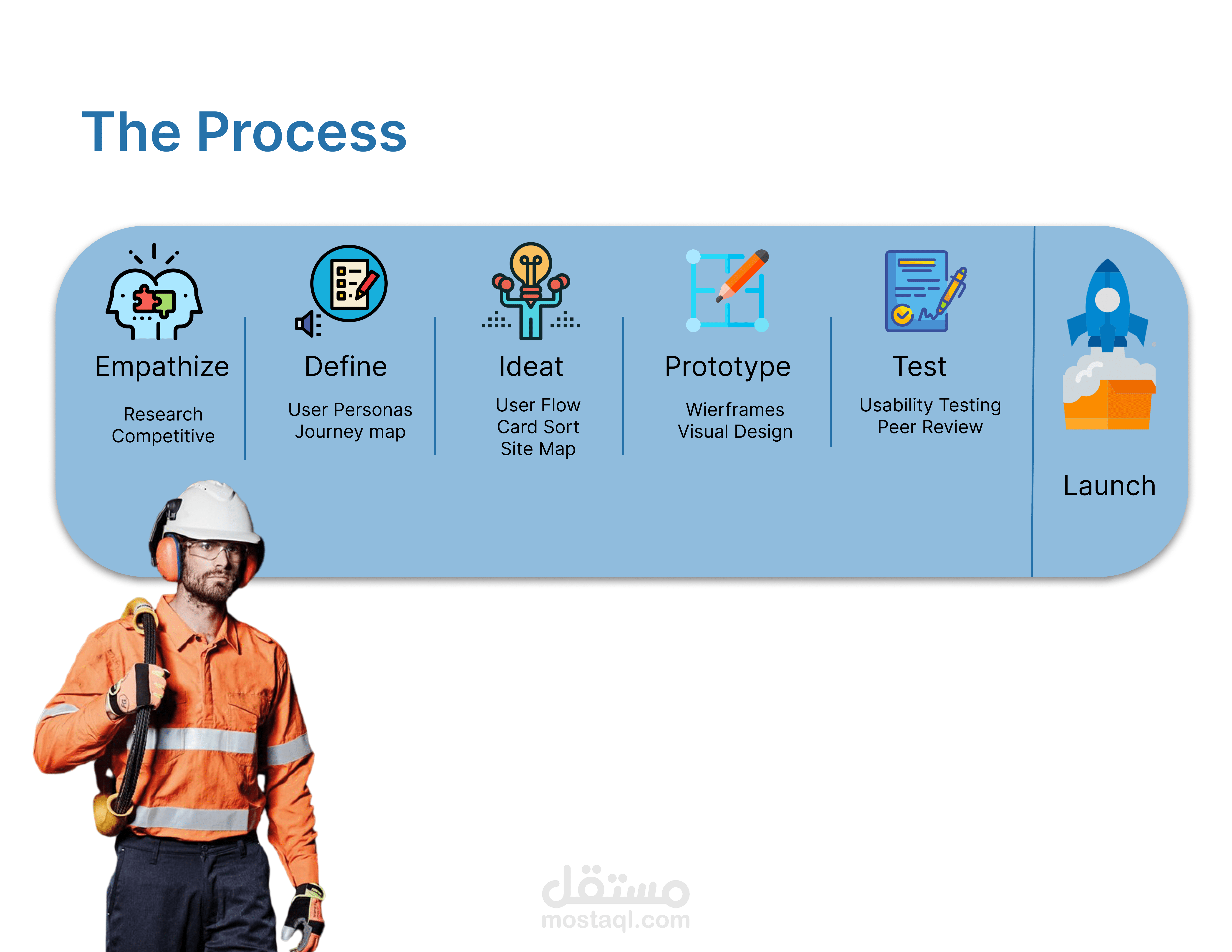 The Process

Empathize

Research
Competitive

Define

User Personas
Journey map

Ideat

User Flow
Card Sort
Site Map

Prototype

Wierframes
Visual Design

Test

Usability Testing
Peer Review

Launch

مستقل
mostaql.com